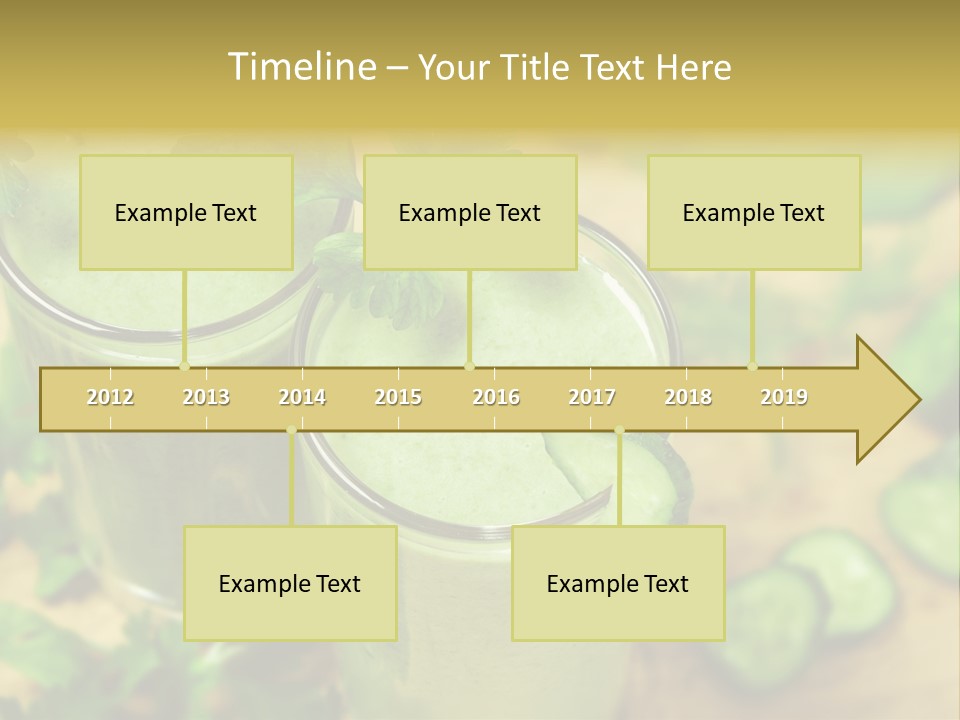 Timeline – Your Title Text Here

Example Text

Example Text

Example Text

2012 2013 2014 2015 2016 2017 2018 2019

Example Text

Example Text